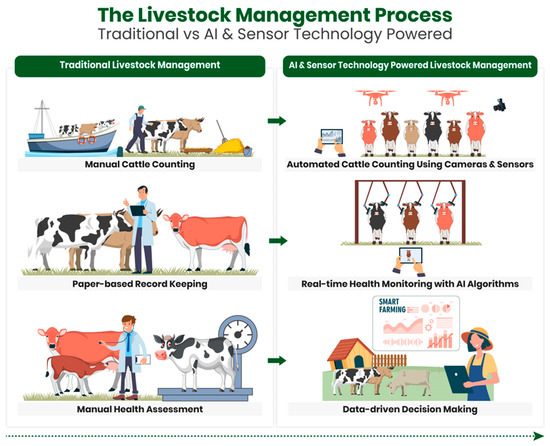 The Livestock Management Process
Traditional vs AI & Sensor Technology Powered

Traditional Livestock Management

Manual Cattle Counting

Paper-based Record Keeping

Manual Health Assessment

AI & Sensor Technology Powered Livestock Management

Automated Cattle Counting Using Cameras & Sensors

Real-time Health Monitoring with AI Algorithms

SMART FARMING

Data-driven Decision Making